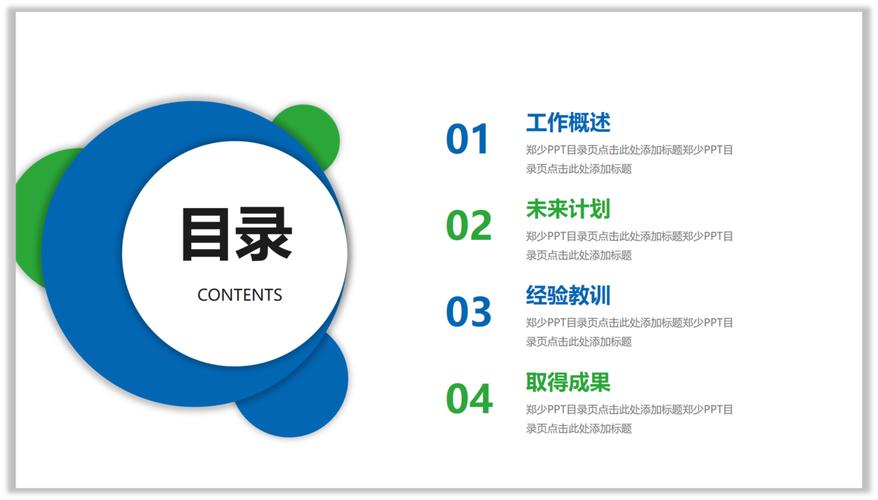 目录

CONTENTS

01
工作概述
郑少PPT目录页点击此处添加标题郑少PPT目录页点击此处添加标题

02
未来计划
郑少PPT目录页点击此处添加标题郑少PPT目录页点击此处添加标题

03
经验教训
郑少PPT目录页点击此处添加标题郑少PPT目录页点击此处添加标题

04
取得成果
郑少PPT目录页点击此处添加标题郑少PPT目录页点击此处添加标题